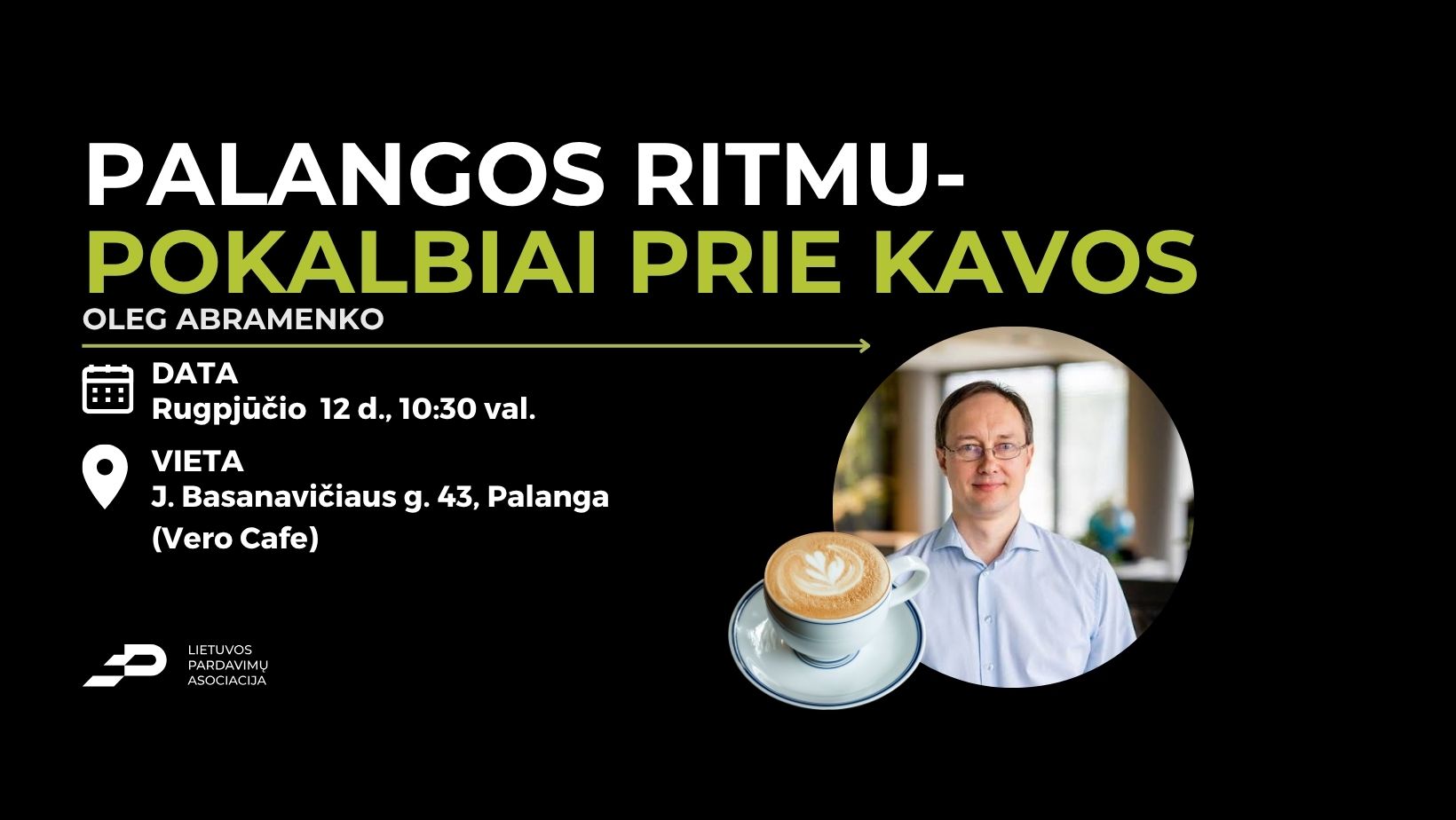 PALANGOS RITMU-
POKALBIAI PRIE KAVOS

OLEG ABRAMENKO

DATA
Rugpjūčio 12 d., 10:30 val.

VIETA
J. Basanavičiaus g. 43, Palanga
(Vero Cafe)

LIETUVOS
PARDAVIMŲ
ASOCIACIJA